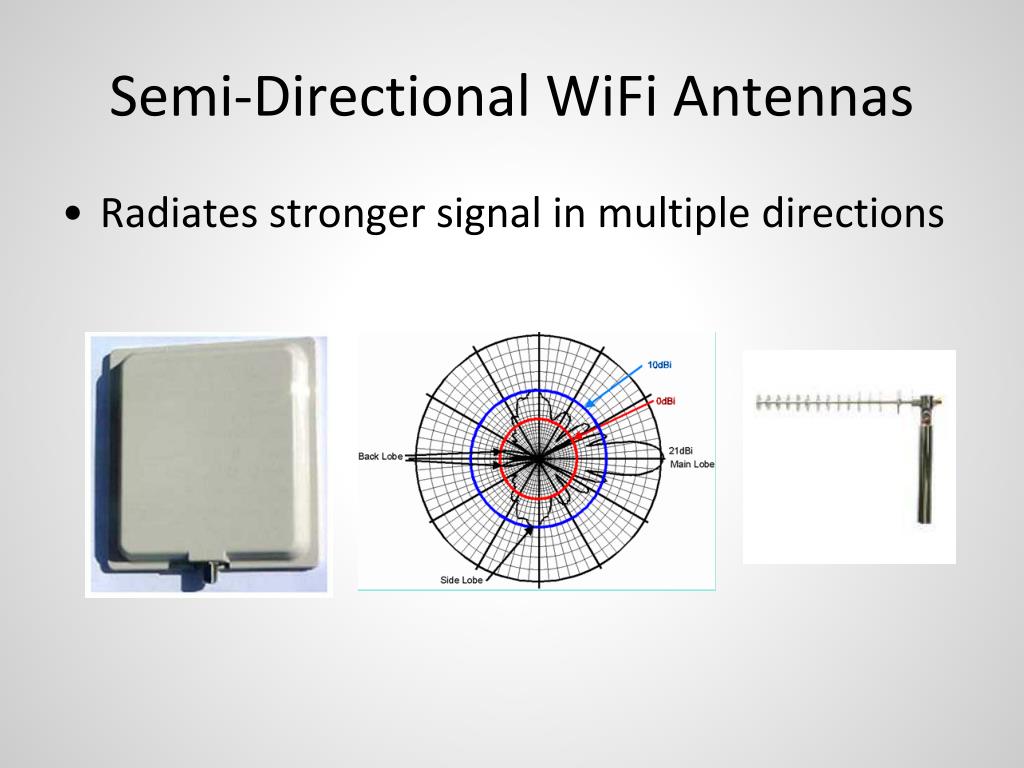 Semi-Directional WiFi Antennas

• Radiates stronger signal in multiple directions

10dBi
0dBi
Back Lobe
21dBi
Main Lobe
Side Lobe